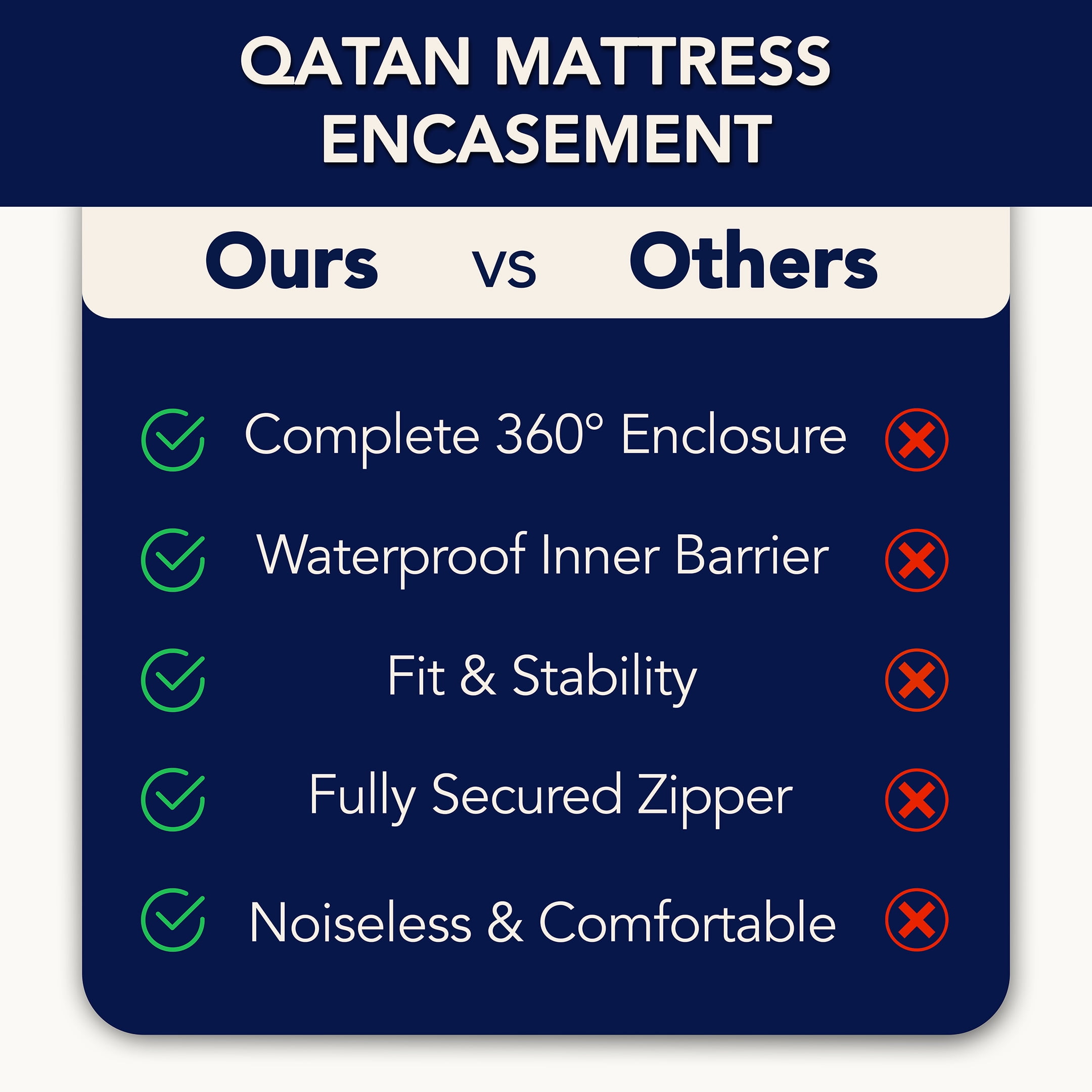 QATAN MATTRESS ENCASEMENT

Ours vs Others

Complete 360° Enclosure

Waterproof Inner Barrier

Fit & Stability

Fully Secured Zipper

Noiseless & Comfortable